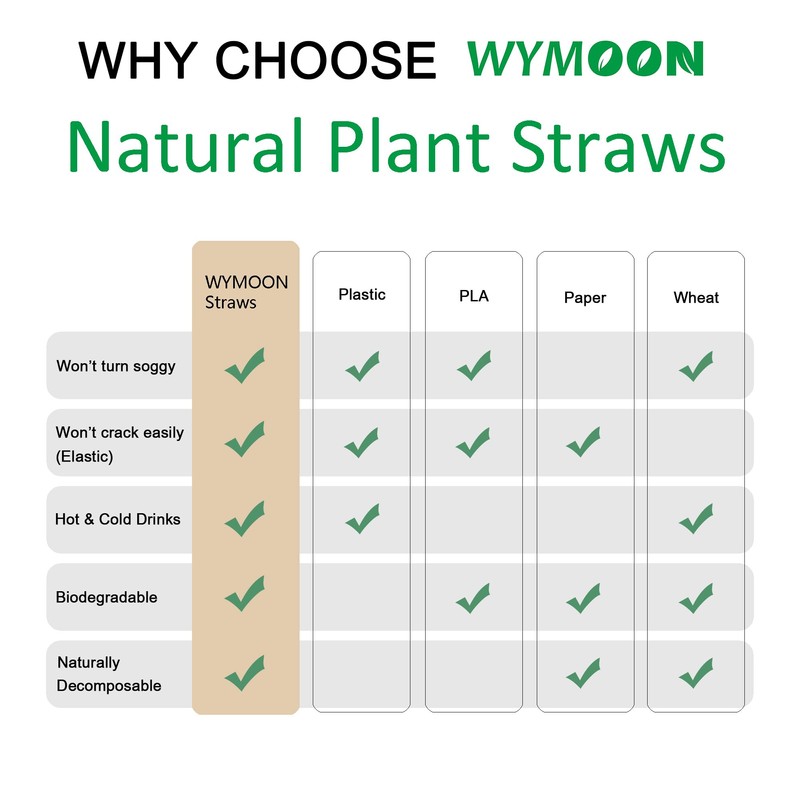 WHY CHOOSE WYMOON

Natural Plant Straws

| | WYMOON Straws | Plastic | PLA | Paper | Wheat |
|---|---|---|---|---|---|
| Won't turn soggy | ✓ | ✓ | ✓ | | ✓ |
| Won't crack easily (Elastic) | ✓ | ✓ | ✓ | ✓ | |
| Hot & Cold Drinks | ✓ | ✓ | | | ✓ |
| Biodegradable | ✓ | | ✓ | ✓ | ✓ |
| Naturally Decomposable | ✓ | | | ✓ | ✓ |